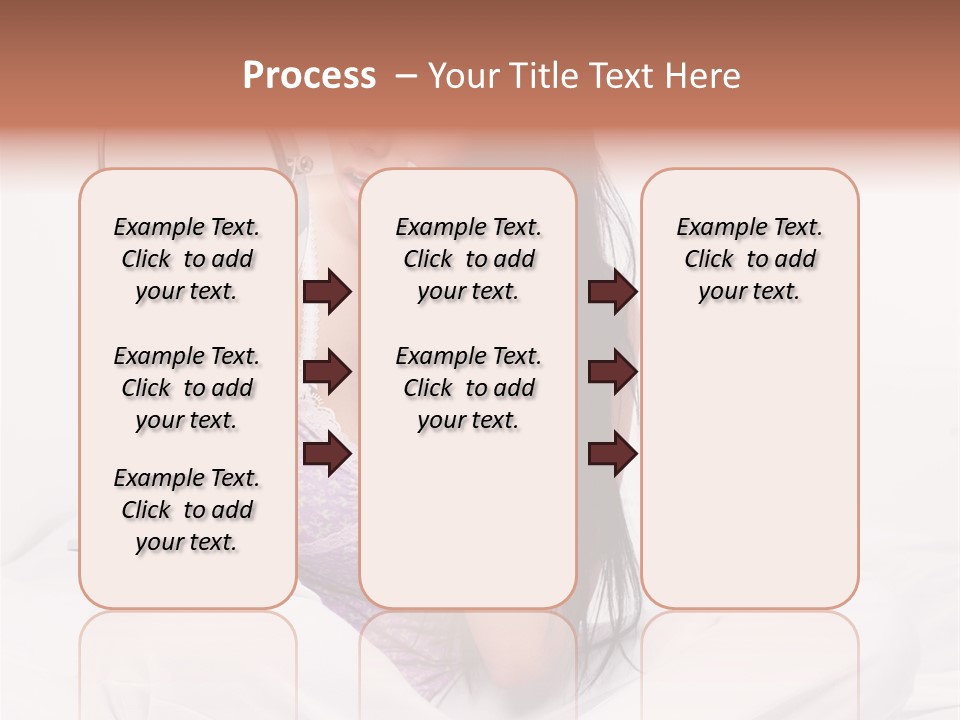 Process – Your Title Text Here

Example Text. Click to add your text.

Example Text. Click to add your text.

Example Text. Click to add your text.

Example Text. Click to add your text.

Example Text. Click to add your text.

Example Text. Click to add your text.